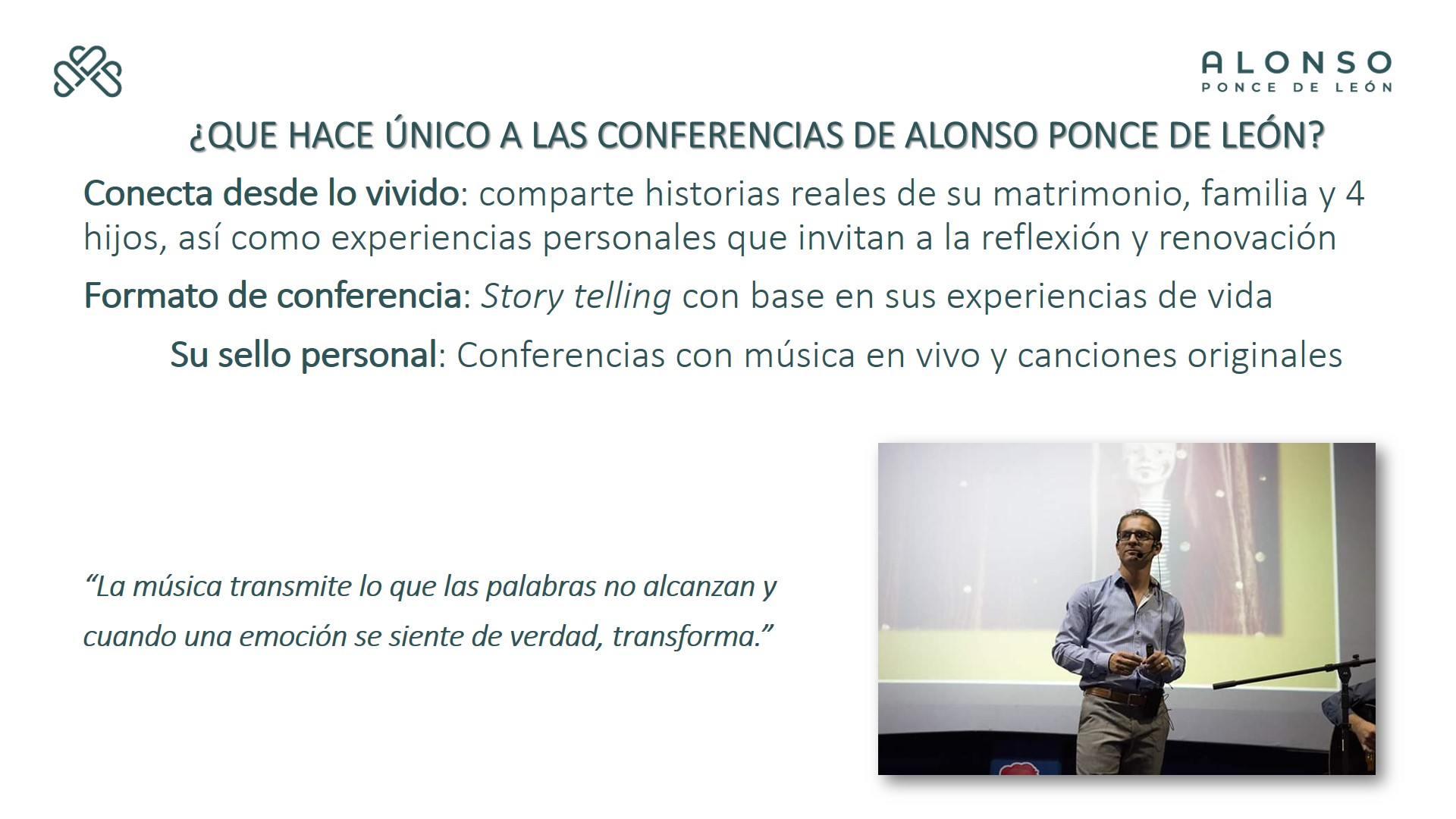 ALONSO
PONCE DE LEÓN

¿QUE HACE ÚNICO A LAS CONFERENCIAS DE ALONSO PONCE DE LEÓN?

Conecta desde lo vivido: comparte historias reales de su matrimonio, familia y 4 hijos, así como experiencias personales que invitan a la reflexión y renovación

Formato de conferencia: Story telling con base en sus experiencias de vida

Su sello personal: Conferencias con música en vivo y canciones originales

“La música transmite lo que las palabras no alcanzan y cuando una emoción se siente de verdad, transforma.”